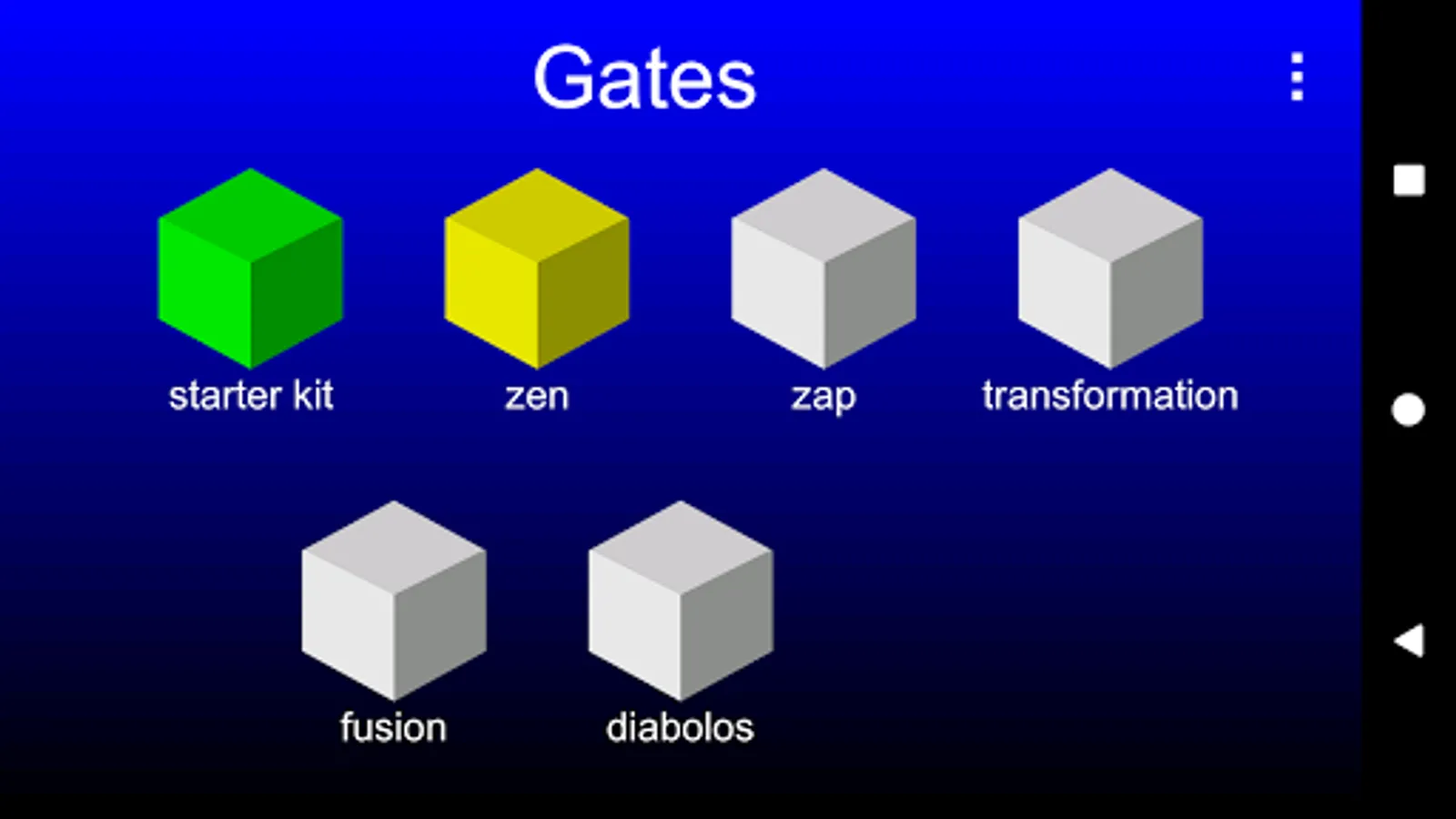 Gates

starter kit

zen

zap

transformation

fusion

diabolos